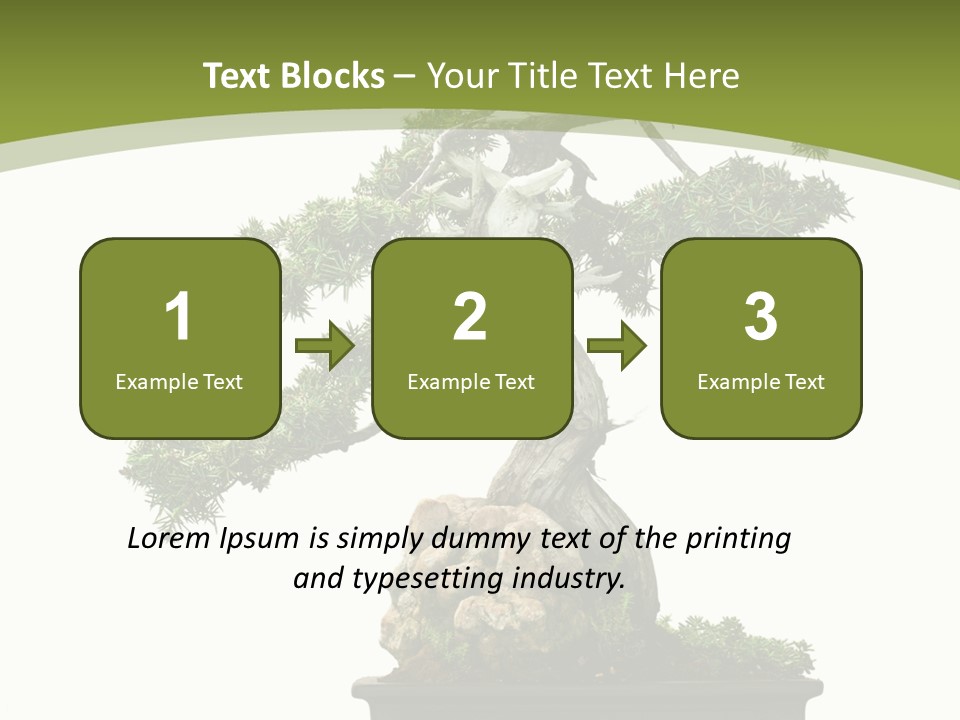 Text Blocks – Your Title Text Here

1
Example Text

2
Example Text

3
Example Text

Lorem Ipsum is simply dummy text of the printing and typesetting industry.